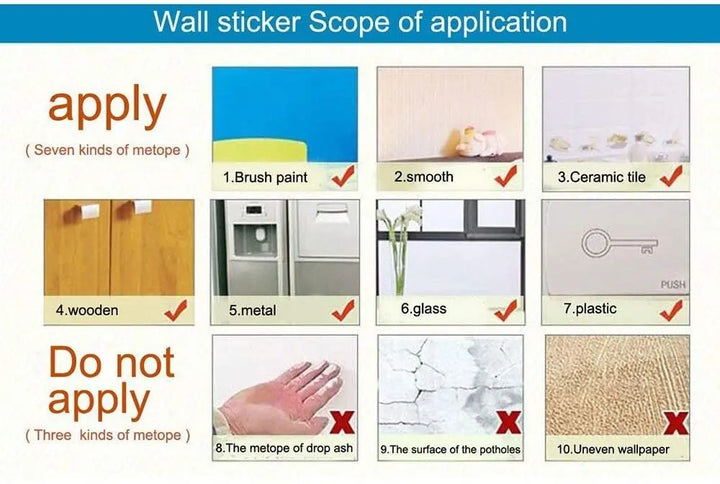 Wall sticker Scope of application

apply
( Seven kinds of metope )

1.Brush paint

2.smooth

3.Ceramic tile

4.wooden

5.metal

6.glass

PUSH

7.plastic

Do not apply
( Three kinds of metope )

8.The metope of drop ash

9.The surface of the potholes

10.Uneven wallpaper